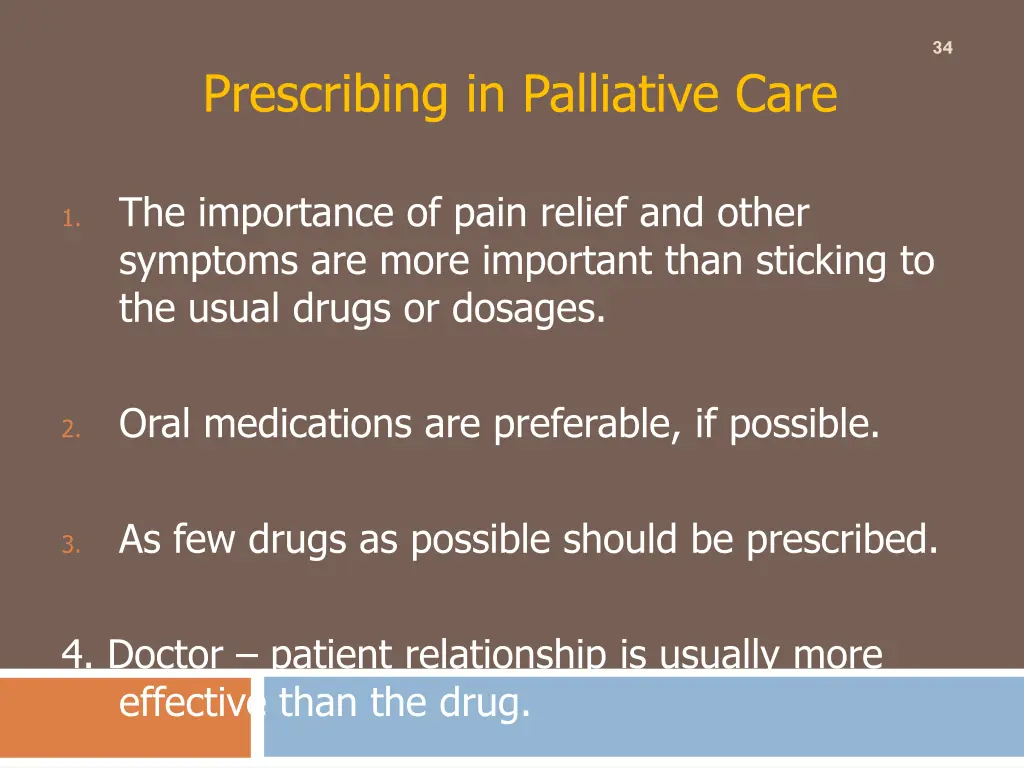 34

Prescribing in Palliative Care

1. The importance of pain relief and other symptoms are more important than sticking to the usual drugs or dosages.

2. Oral medications are preferable, if possible.

3. As few drugs as possible should be prescribed.

4. Doctor – patient relationship is usually more effective than the drug.